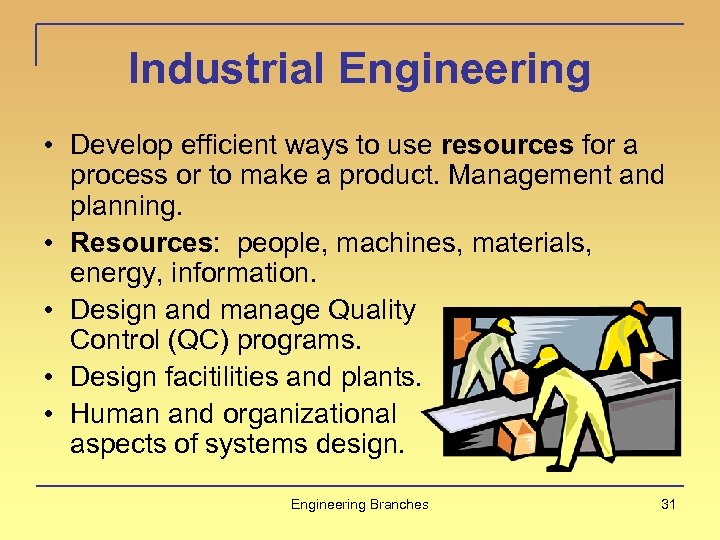 Industrial Engineering

• Develop efficient ways to use resources for a process or to make a product. Management and planning.
• Resources: people, machines, materials, energy, information.
• Design and manage Quality Control (QC) programs.
• Design facitilities and plants.
• Human and organizational aspects of systems design.

Engineering Branches

31